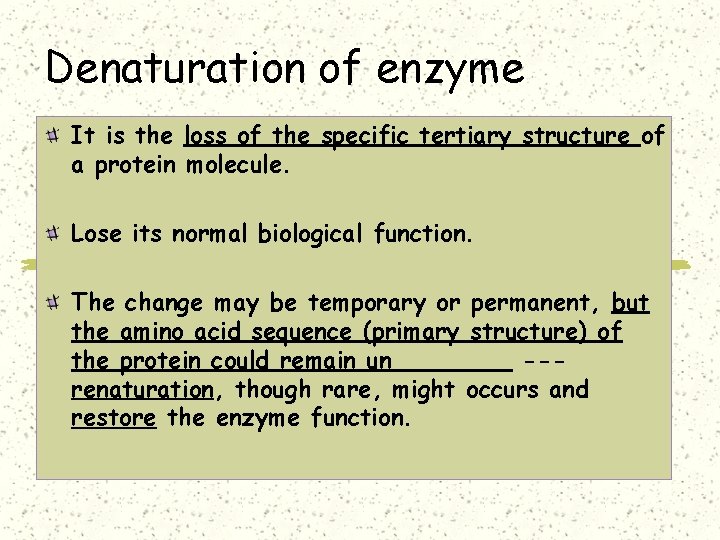 Denaturation of enzyme

It is the loss of the specific tertiary structure of a protein molecule.

Lose its normal biological function.

The change may be temporary or permanent, but the amino acid sequence (primary structure) of the protein could remain un________ --- renaturation, though rare, might occurs and restore the enzyme function.